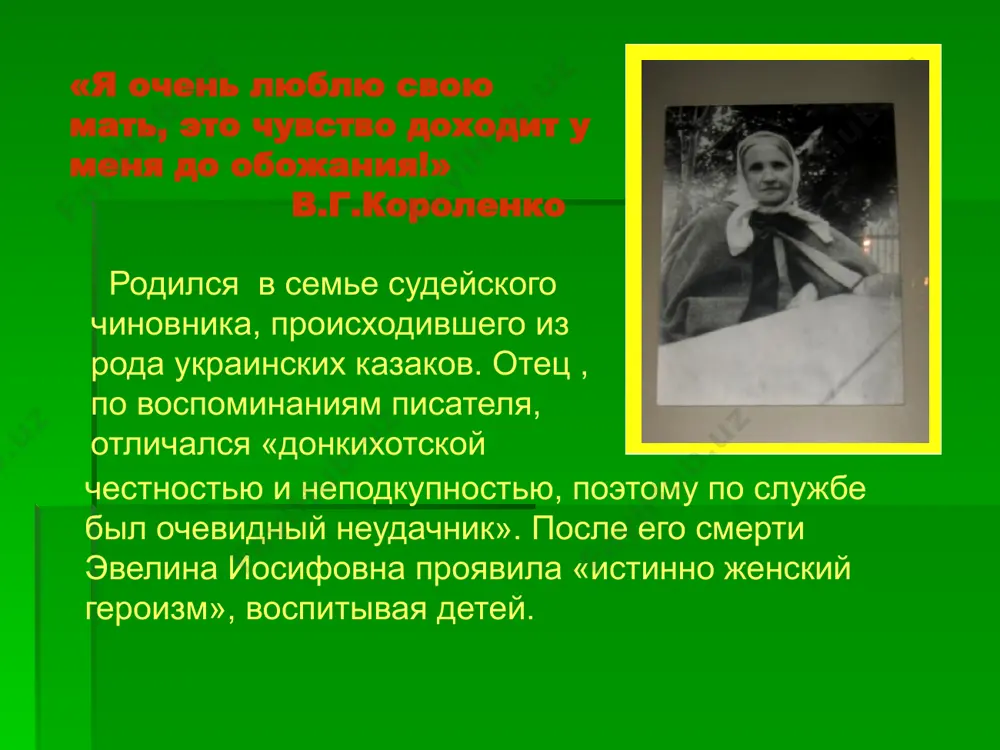 «Я очень люблю свою мать, это чувство доходит у меня до обожания!»
В.Г.Короленко

Родился в семье судейского чиновника, происходившего из рода украинских казаков. Отец , по воспоминаниям писателя, отличался «донкихотской честностью и неподкупностью, поэтому по службе был очевидный неудачник». После его смерти Эвелина Иосифовна проявила «истинно женский героизм», воспитывая детей.